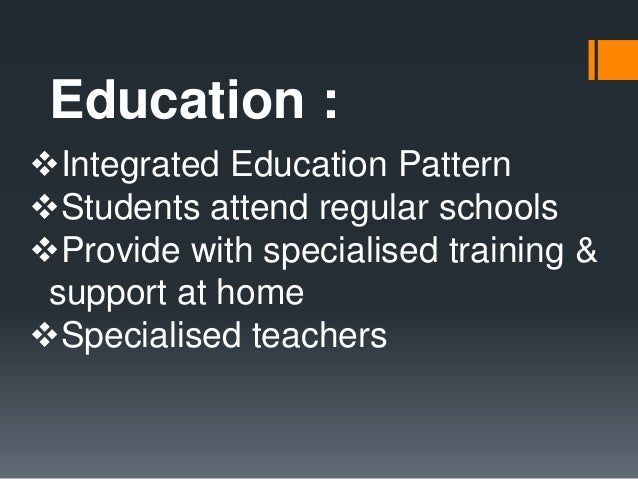 Education :

❖Integrated Education Pattern
❖Students attend regular schools
❖Provide with specialised training & support at home
❖Specialised teachers